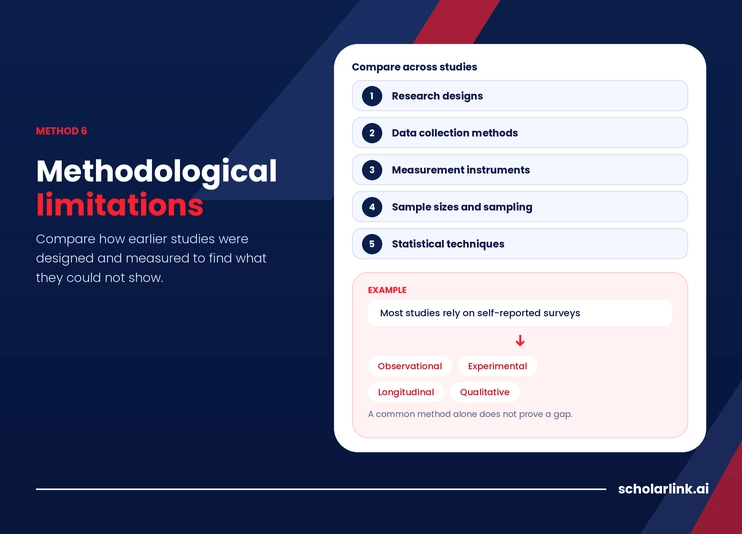 METHOD 6

Methodological limitations

Compare how earlier studies were designed and measured to find what they could not show.

Compare across studies

1 Research designs

2 Data collection methods

3 Measurement instruments

4 Sample sizes and sampling

5 Statistical techniques

EXAMPLE

Most studies rely on self-reported surveys

Observational

Experimental

Longitudinal

Qualitative

A common method alone does not prove a gap.

scholarlink.ai